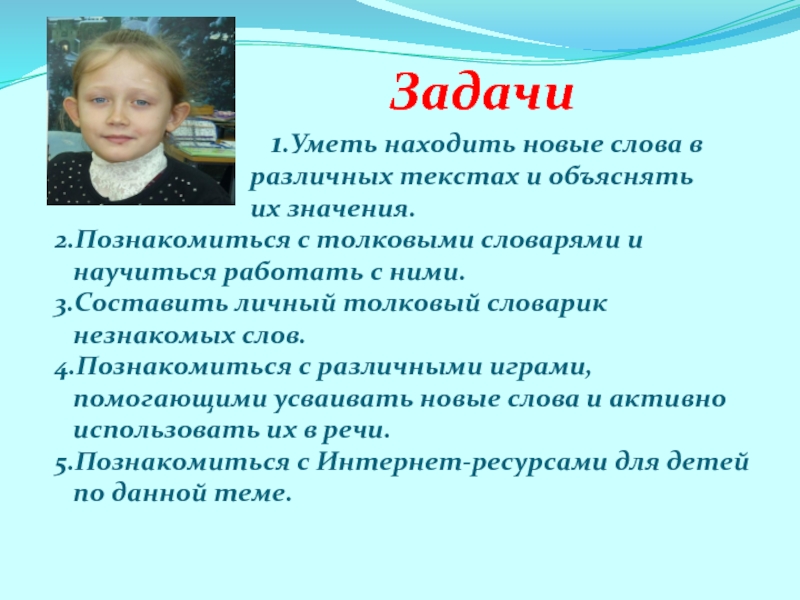 Задачи

1.Уметь находить новые слова в различных текстах и объяснять их значения.

2.Познакомиться с толковыми словарями и научиться работать с ними.

3.Составить личный толковый словарик незнакомых слов.

4.Познакомиться с различными играми, помогающими усваивать новые слова и активно использовать их в речи.

5.Познакомиться с Интернет-ресурсами для детей по данной теме.